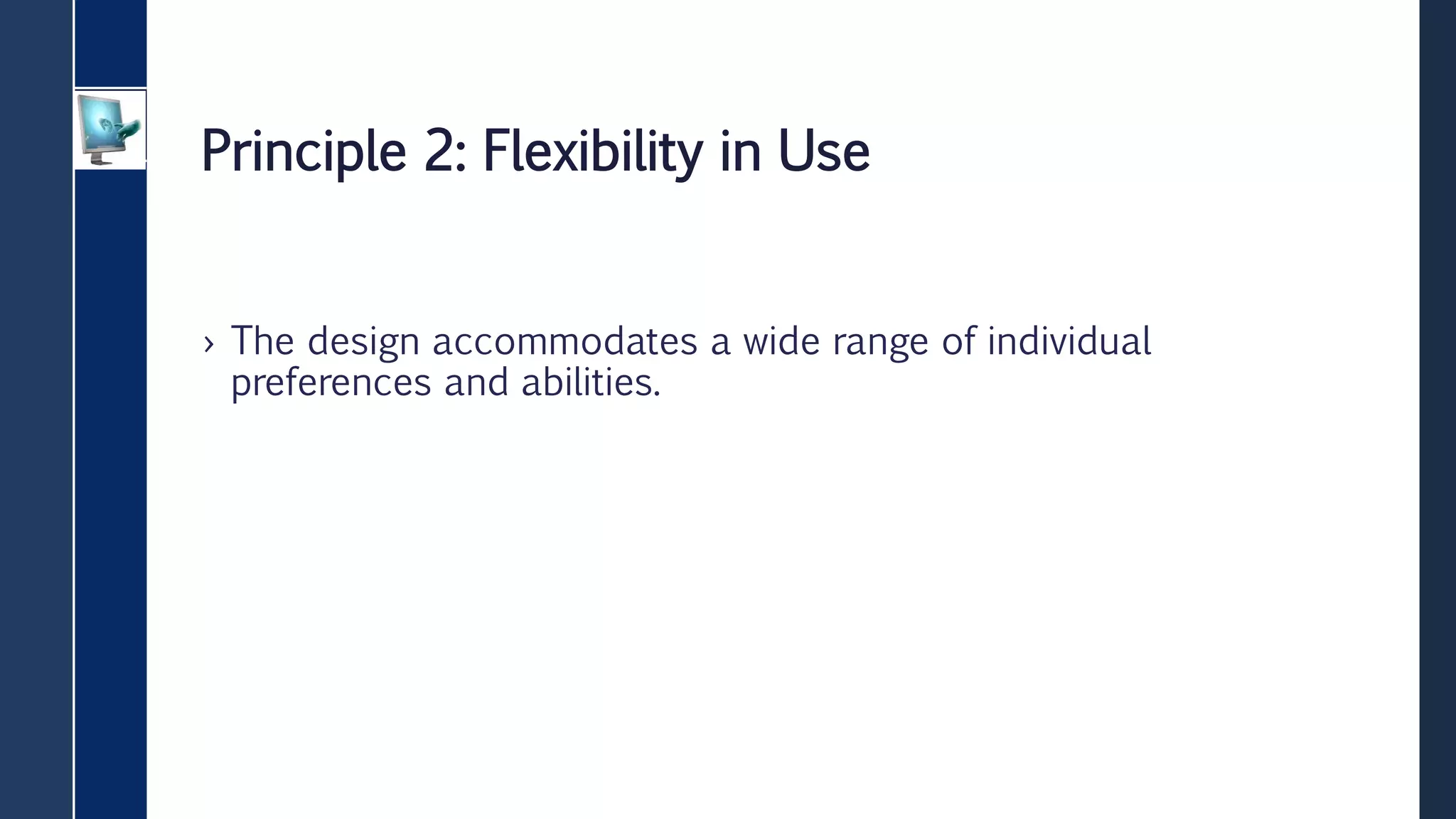 Principle 2: Flexibility in Use

› The design accommodates a wide range of individual preferences and abilities.